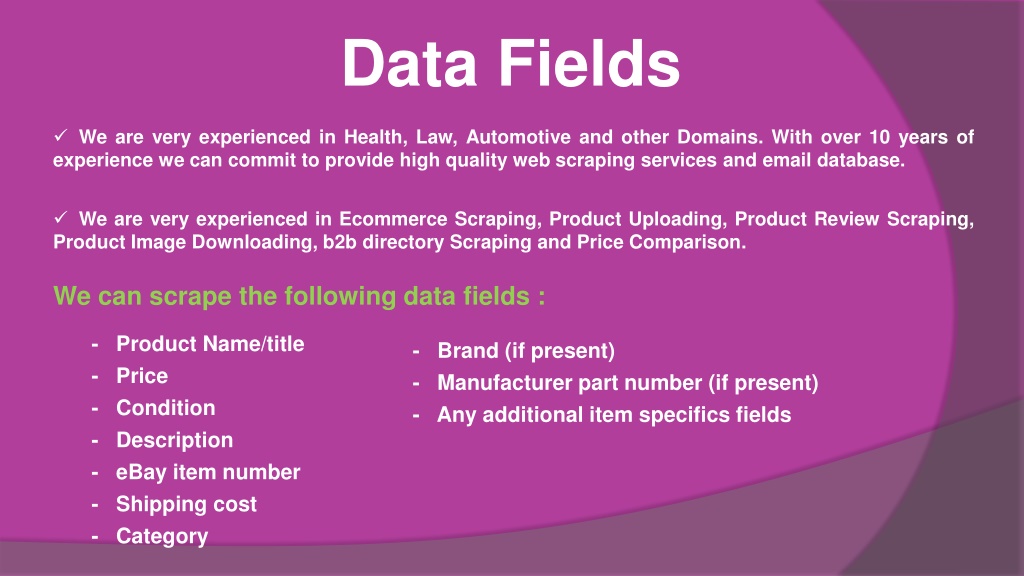 Data Fields

✓ We are very experienced in Health, Law, Automotive and other Domains. With over 10 years of experience we can commit to provide high quality web scraping services and email database.

✓ We are very experienced in Ecommerce Scraping, Product Uploading, Product Review Scraping, Product Image Downloading, b2b directory Scraping and Price Comparison.

We can scrape the following data fields :

- Product Name/title
- Price
- Condition
- Description
- eBay item number
- Shipping cost
- Category

- Brand (if present)
- Manufacturer part number (if present)
- Any additional item specifics fields